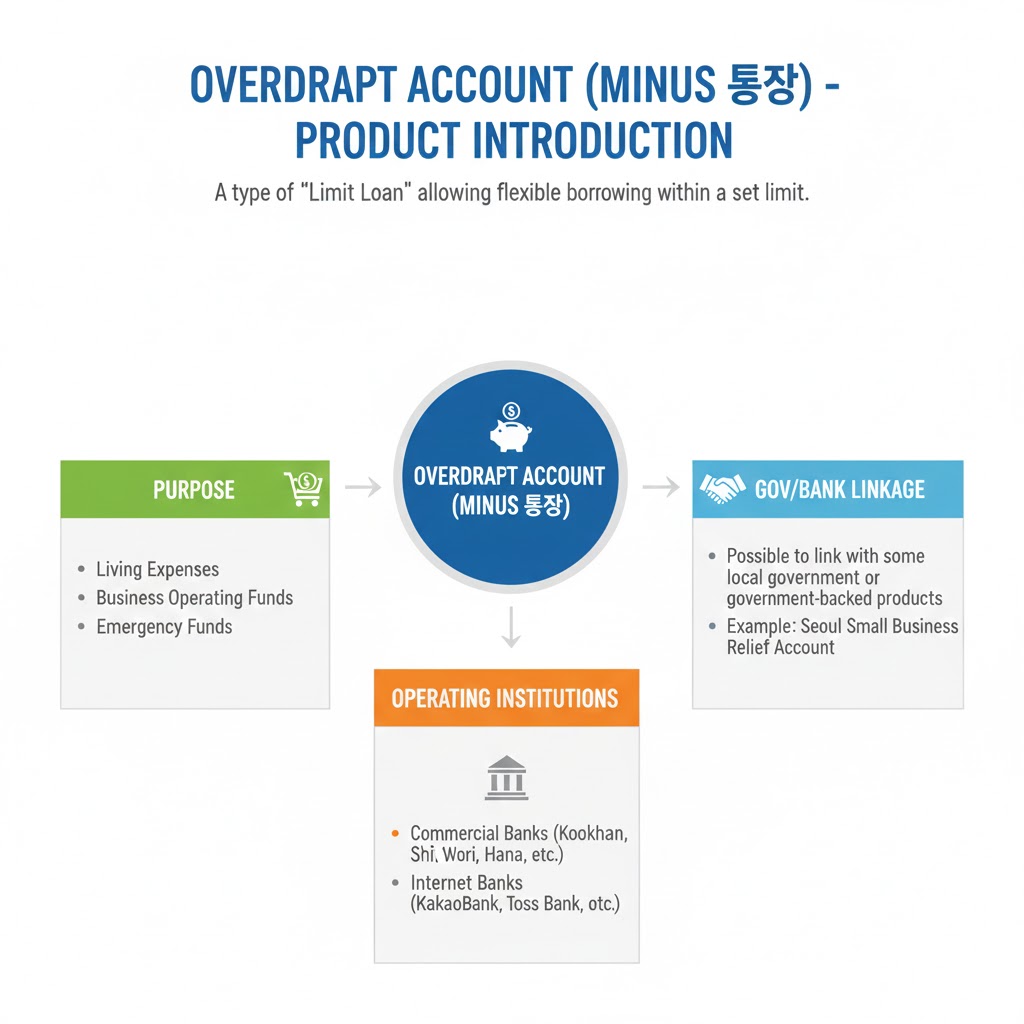 OVERDRAPT ACCOUNT (MINUS 통장) - PRODUCT INTRODUCTION

A type of "Limit Loan" allowing flexible borrowing within a set limit.

PURPOSE

- Living Expenses
- Business Operating Funds
- Emergency Funds

OVERDRAPT ACCOUNT (MINUS 통장)

GOV/BANK LINKAGE

- Possible to link with some local government or government-backed products
- Example: Seoul Small Business Relief Account

OPERATING INSTITUTIONS

- Commercial Banks (Kookhan, Shi, Wori, Hana, etc.)
- Internet Banks (KakaoBank, Toss Bank, otc.)